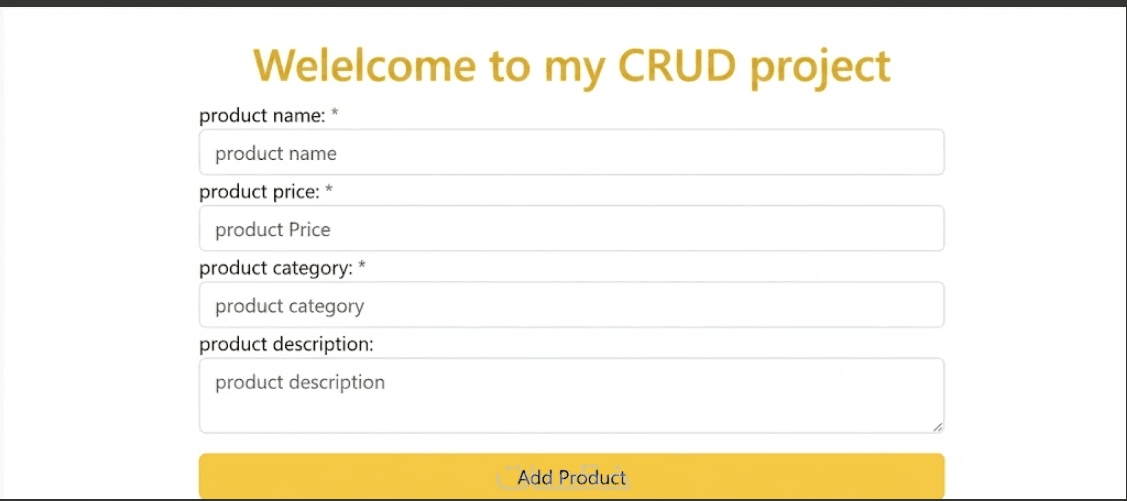 Welelcome to my CRUD project

product name: *

product name

product price: *

product Price

product category: *

product category

product description:

product description

Add Product